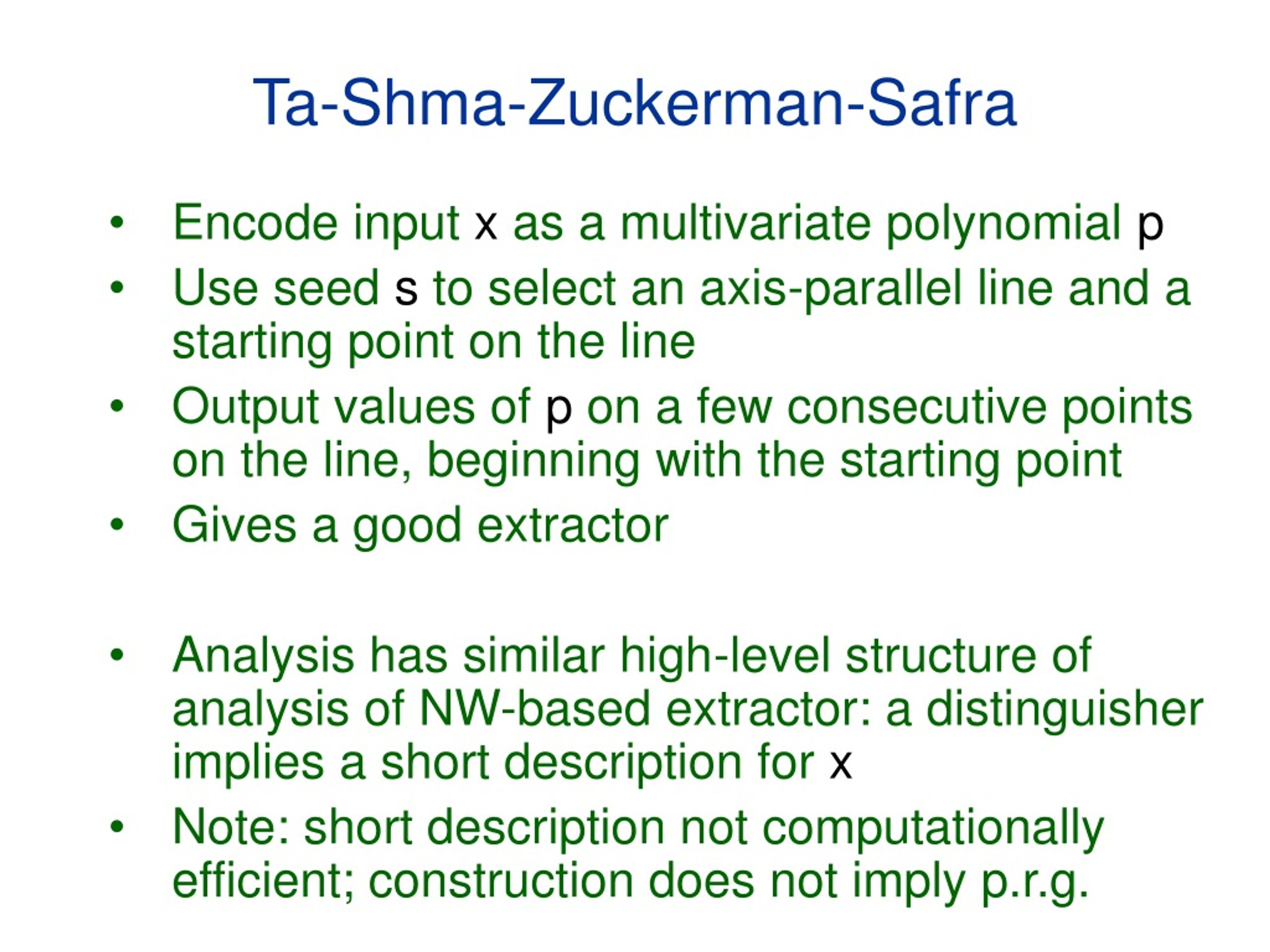 Ta-Shma-Zuckerman-Safra

• Encode input x as a multivariate polynomial p
• Use seed s to select an axis-parallel line and a starting point on the line
• Output values of p on a few consecutive points on the line, beginning with the starting point
• Gives a good extractor

• Analysis has similar high-level structure of analysis of NW-based extractor: a distinguisher implies a short description for x
• Note: short description not computationally efficient; construction does not imply p.r.g.